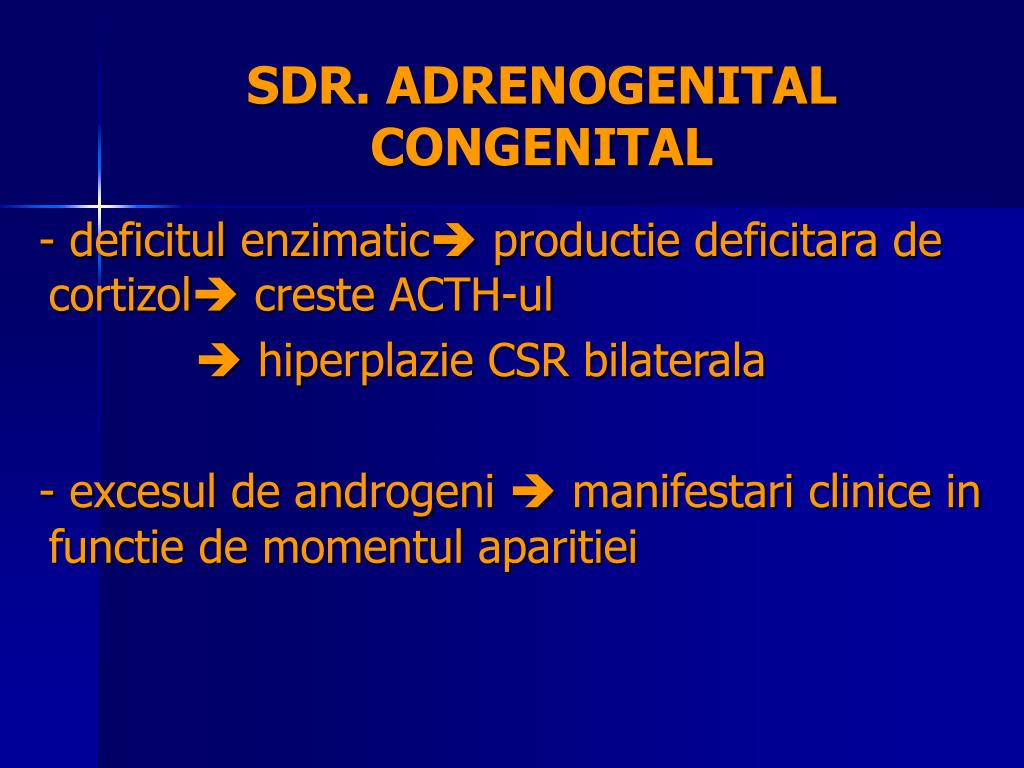 SDR. ADRENOGENITAL CONGENITAL

- deficitul enzimatic➔ productie deficitara de cortizol➔ creste ACTH-ul

➔ hiperplazie CSR bilaterala

- excesul de androgeni ➔ manifestari clinice in functie de momentul aparitiei